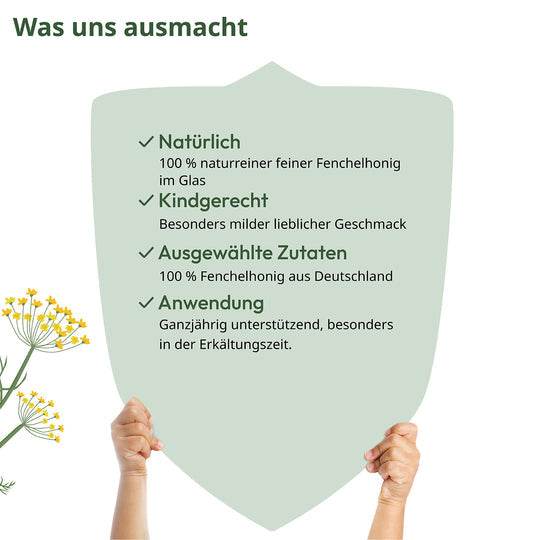 Was uns ausmacht

✓ Natürlich
100 % naturreiner feiner Fenchelhonig im Glas

✓ Kindgerecht
Besonders milder lieblicher Geschmack

✓ Ausgewählte Zutaten
100 % Fenchelhonig aus Deutschland

✓ Anwendung
Ganzjährig unterstützend, besonders in der Erkältungszeit.